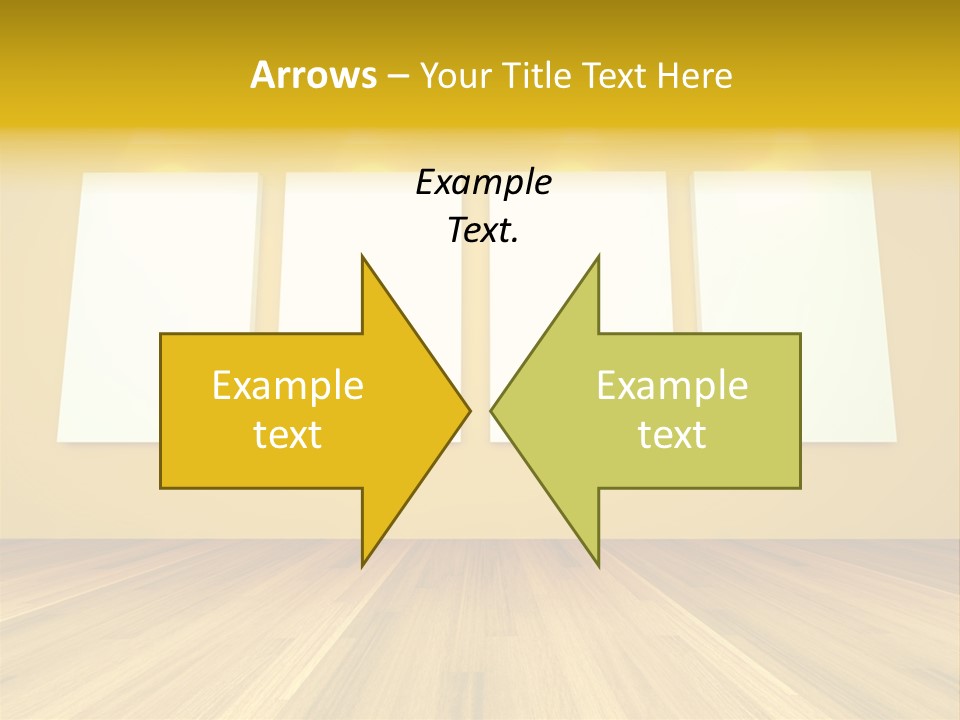 Arrows – Your Title Text Here

Example Text.

Example text

Example text